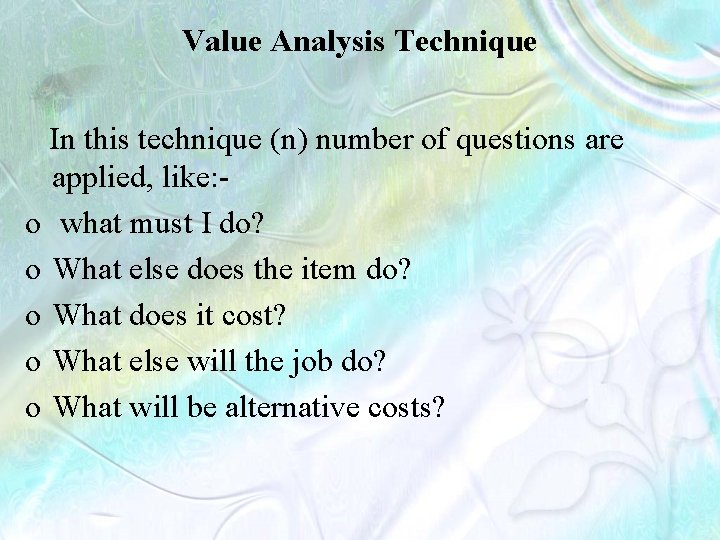 Value Analysis Technique

In this technique (n) number of questions are applied, like:-

o what must I do?
o What else does the item do?
o What does it cost?
o What else will the job do?
o What will be alternative costs?